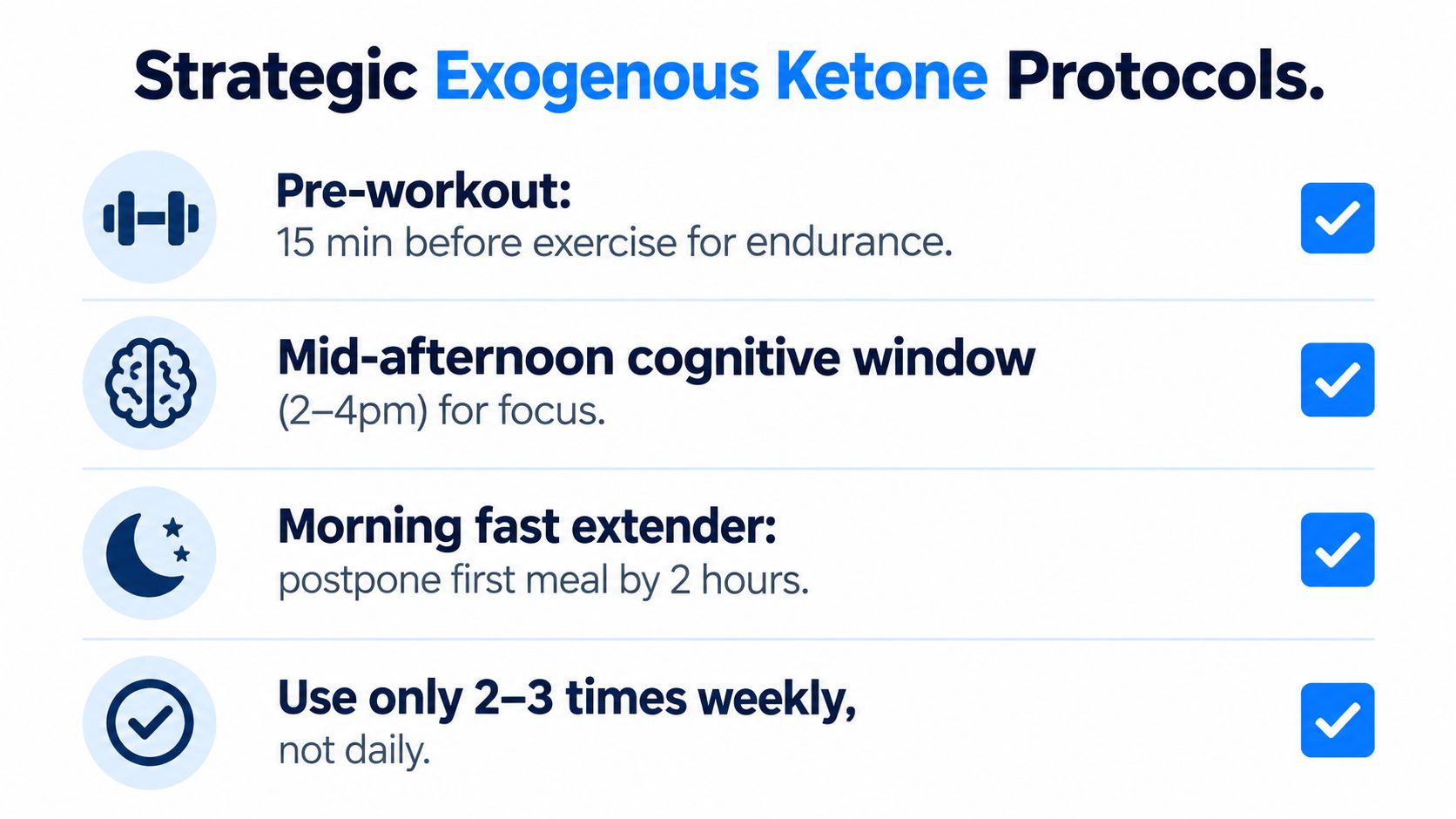 Strategic Exogenous Ketone Protocols.

Pre-workout:
15 min before exercise for endurance.

Mid-afternoon cognitive window
(2–4pm) for focus.

Morning fast extender:
postpone first meal by 2 hours.

Use only 2–3 times weekly,
not daily.